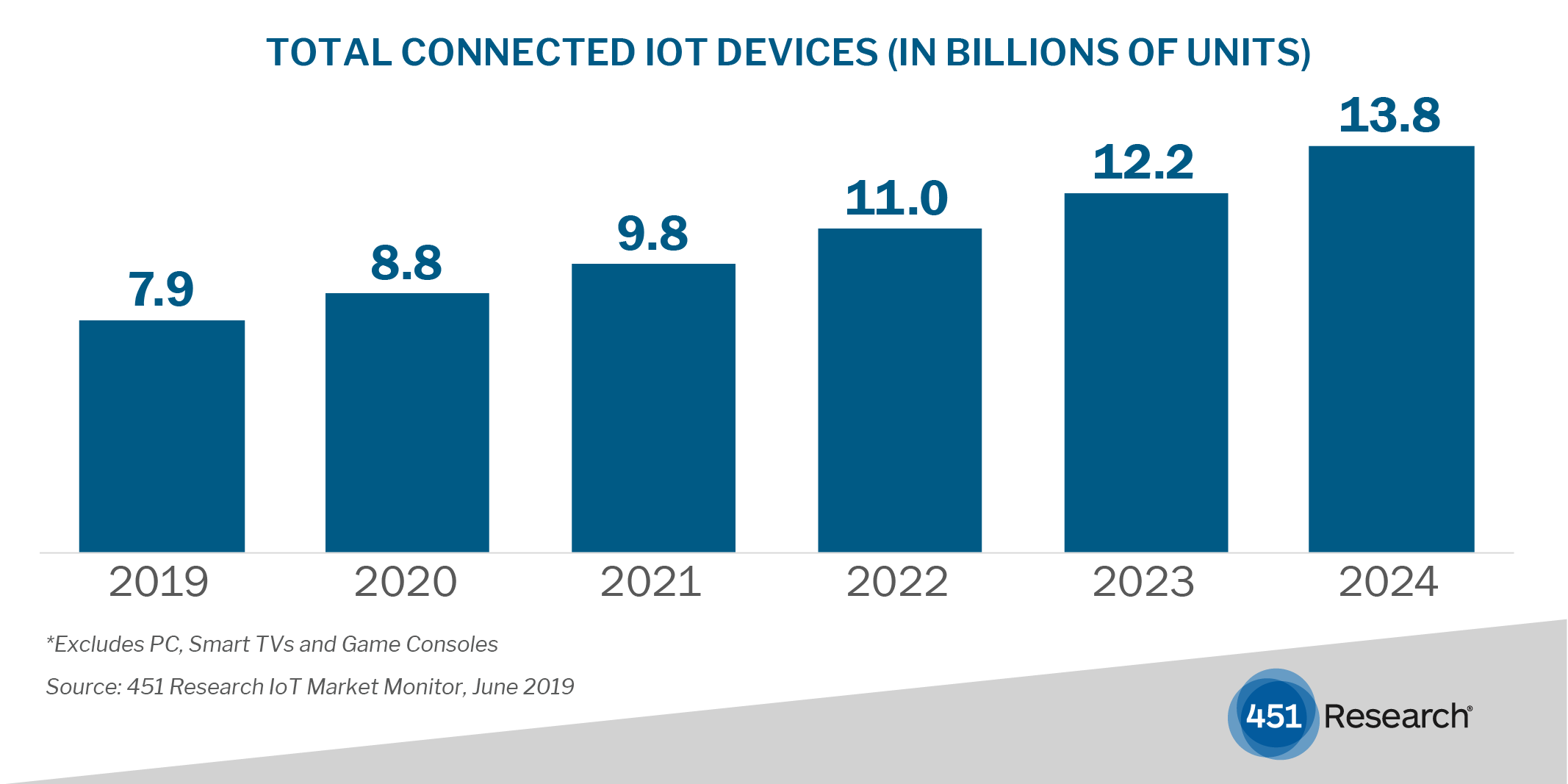 TOTAL CONNECTED IOT DEVICES (IN BILLIONS OF UNITS)

7.9
8.8
9.8
11.0
12.2
13.8

2019
2020
2021
2022
2023
2024

*Excludes PC, Smart TVs and Game Consoles

Source: 451 Research IoT Market Monitor, June 2019

451 Research®